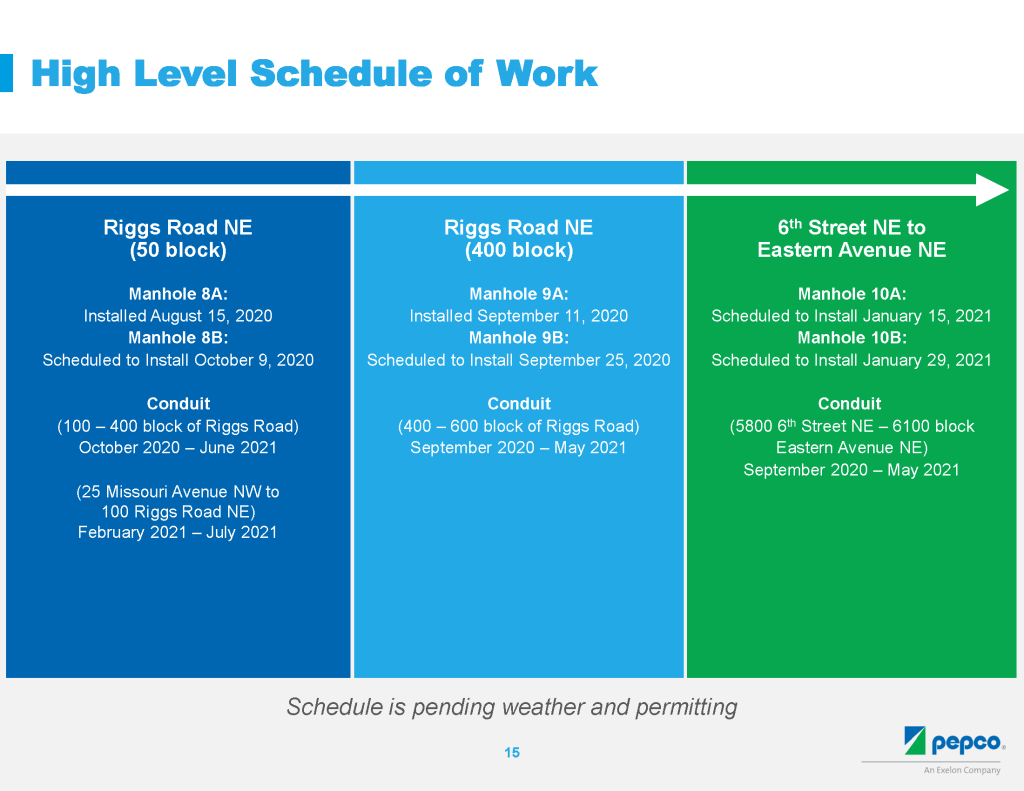 High Level Schedule of Work

Riggs Road NE
(50 block)

Manhole 8A:
Installed August 15, 2020
Manhole 8B:
Scheduled to Install October 9, 2020

Conduit
(100 – 400 block of Riggs Road)
October 2020 – June 2021

(25 Missouri Avenue NW to 100 Riggs Road NE)
February 2021 – July 2021

Riggs Road NE
(400 block)

Manhole 9A:
Installed September 11, 2020
Manhole 9B:
Scheduled to Install September 25, 2020

Conduit
(400 – 600 block of Riggs Road)
September 2020 – May 2021

6$^{th}$ Street NE to
Eastern Avenue NE

Manhole 10A:
Scheduled to Install January 15, 2021
Manhole 10B:
Scheduled to Install January 29, 2021

Conduit
(5800 6$^{th}$ Street NE – 6100 block Eastern Avenue NE)
September 2020 – May 2021

Schedule is pending weather and permitting

15

pepco.
An Exelon Company